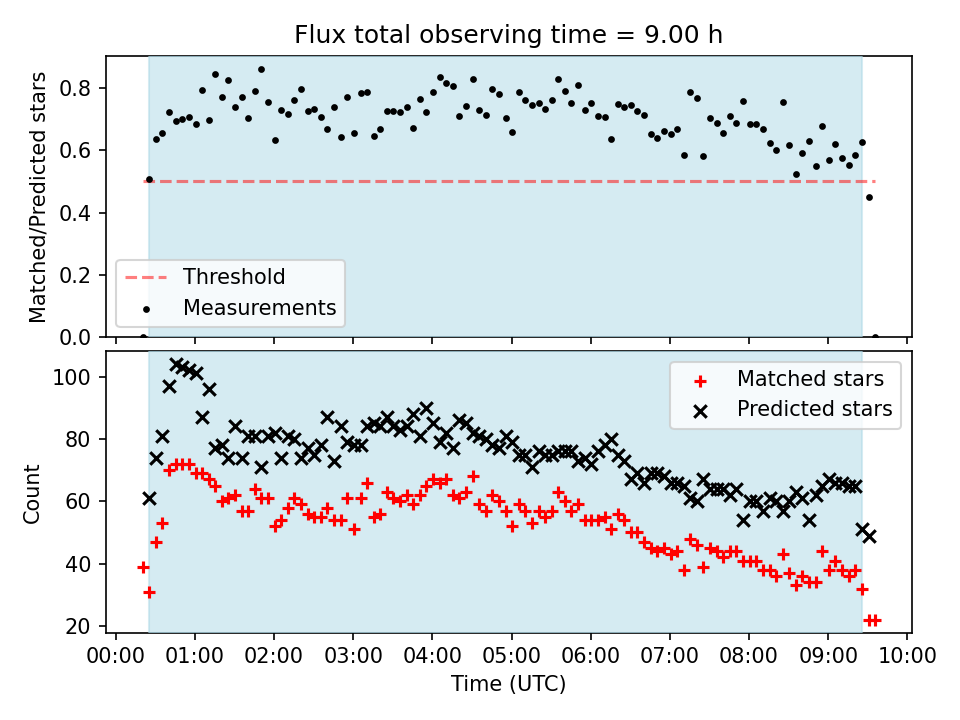 Flux total observing time = 9.00 h

Matched/Predicted stars

0.8
0.6
0.4
0.2
0.0

Threshold
Measurements

Count

100
80
60
40
20

Matched stars
Predicted stars

00:00 01:00 02:00 03:00 04:00 05:00 06:00 07:00 08:00 09:00 10:00

Time (UTC)